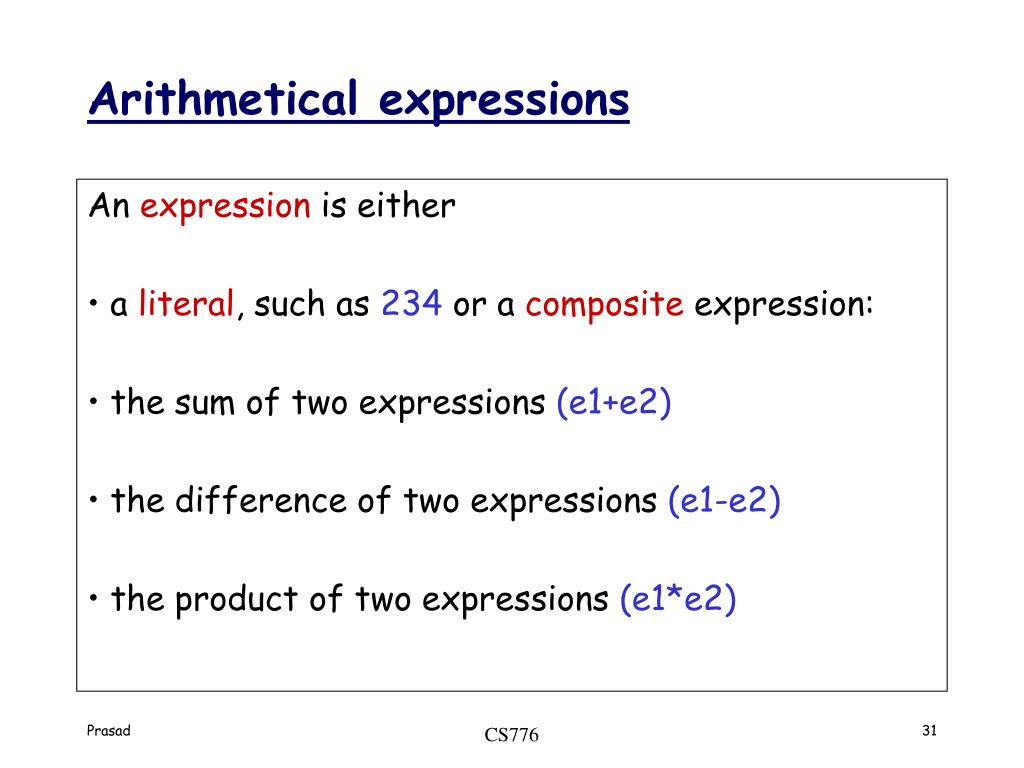 Arithmetical expressions

An expression is either

• a literal, such as 234 or a composite expression:

• the sum of two expressions (e1+e2)

• the difference of two expressions (e1-e2)

• the product of two expressions (e1*e2)

Prasad

CS776

31